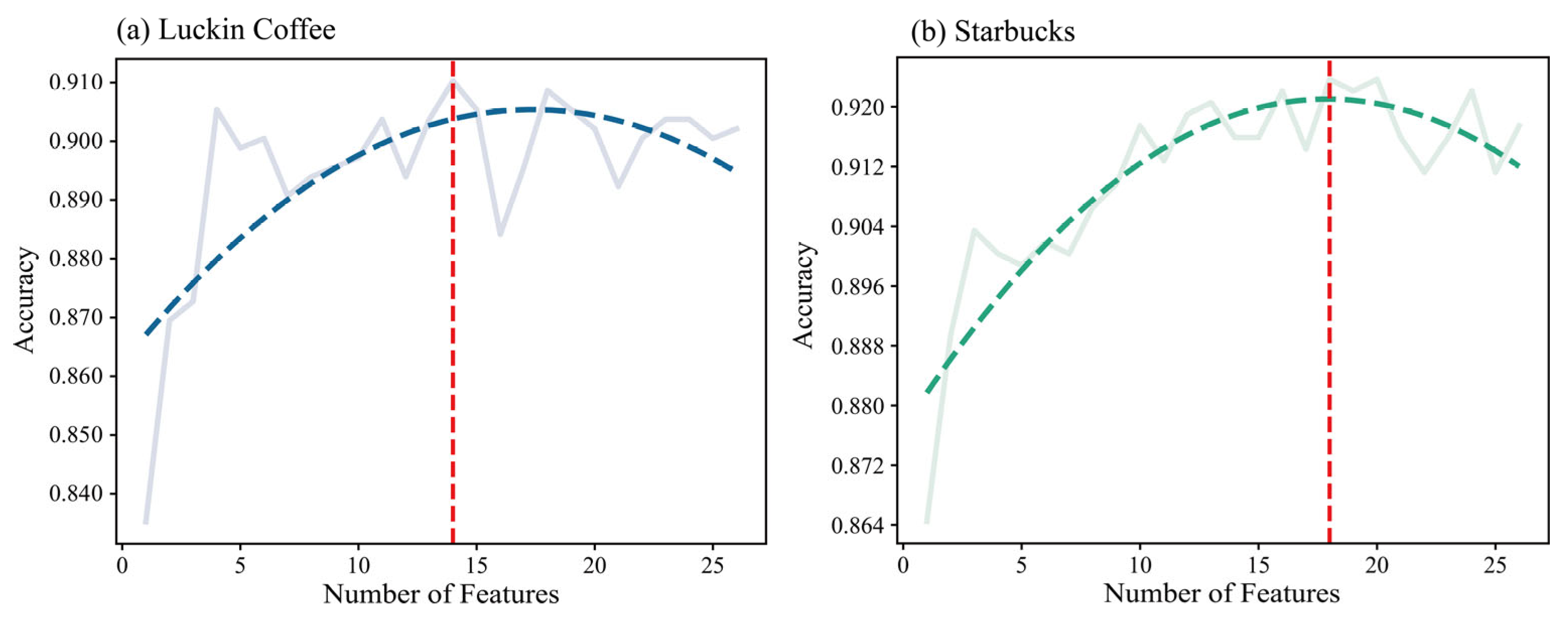 (a) Luckin Coffee

0.910
0.900
0.890
0.880
0.870
0.860
0.850
0.840

Accuracy

0
5
10
15
20
25

Number of Features

(b) Starbucks

0.920
0.912
0.904
0.896
0.888
0.880
0.872
0.864

Accuracy

0
5
10
15
20
25

Number of Features